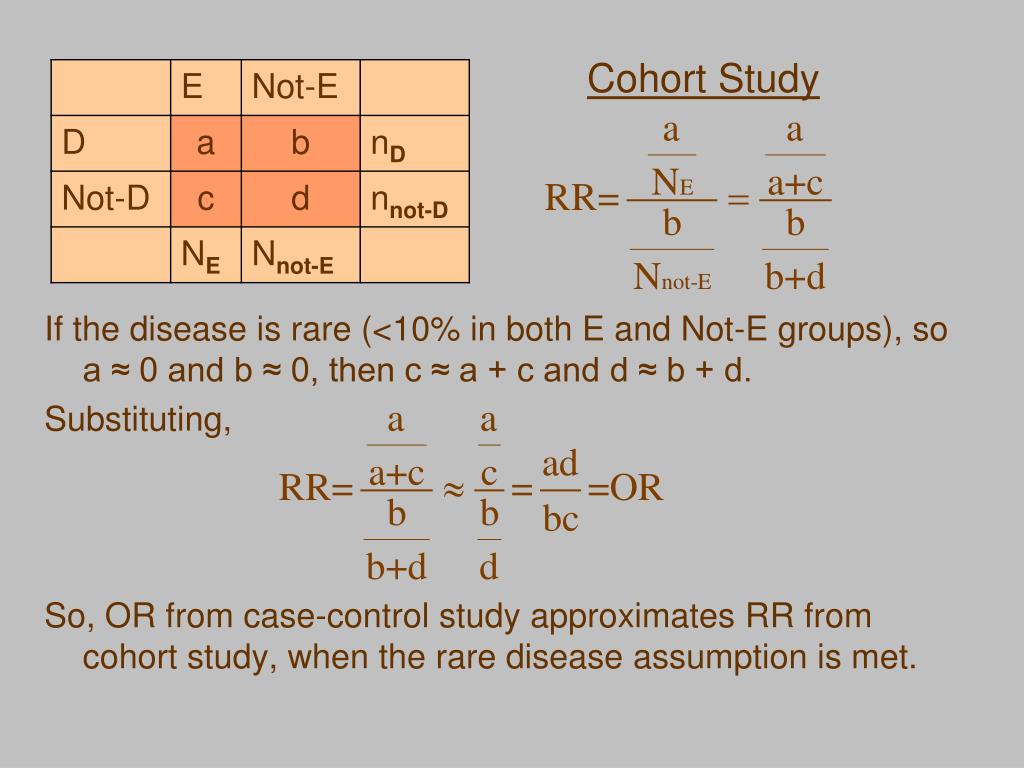 |  | E | Not-E |  |
|---|---|---|---|
| D | a | b | $n_D$ |
| Not-D | c | d | $n_{not-D}$ |
|  | $N_E$ | $N_{not-E}$ |  |

Cohort Study

$RR=\frac{\frac{a}{N_E}}{\frac{b}{N_{not-E}}}=\frac{\frac{a}{a+c}}{\frac{b}{b+d}}$

If the disease is rare (<10% in both E and Not-E groups), so a ≈ 0 and b ≈ 0, then c ≈ a + c and d ≈ b + d.

Substituting,

$RR=\frac{\frac{a}{a+c}}{\frac{b}{b+d}}\approx\frac{\frac{a}{c}}{\frac{b}{d}}=\frac{ad}{bc}=OR$

So, OR from case-control study approximates RR from cohort study, when the rare disease assumption is met.